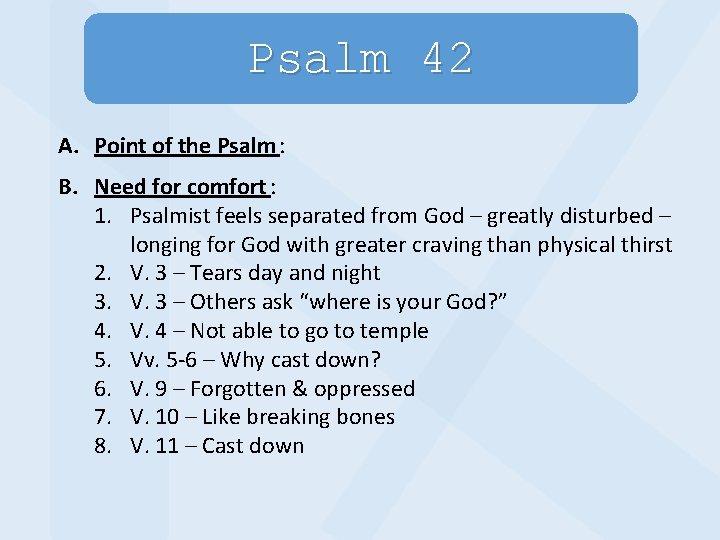 Psalm 42

A. Point of the Psalm :

B. Need for comfort :
1. Psalmist feels separated from God – greatly disturbed – longing for God with greater craving than physical thirst
2. V. 3 – Tears day and night
3. V. 3 – Others ask “where is your God?”
4. V. 4 – Not able to go to temple
5. Vv. 5-6 – Why cast down?
6. V. 9 – Forgotten & oppressed
7. V. 10 – Like breaking bones
8. V. 11 – Cast down